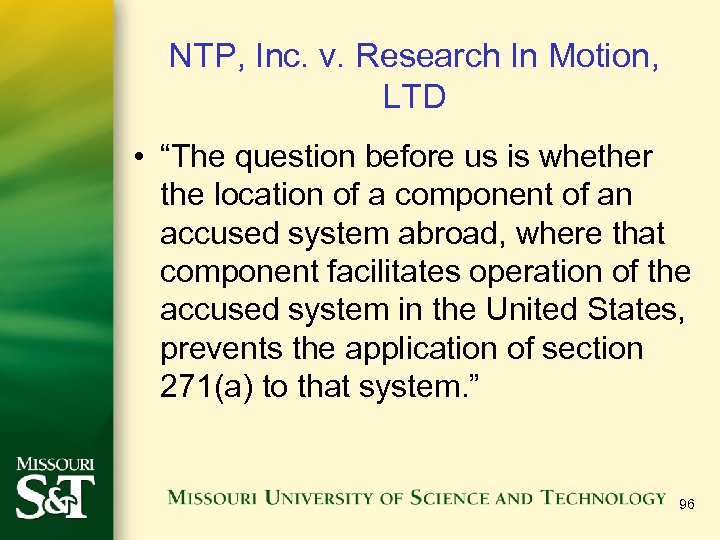 NTP, Inc. v. Research In Motion, LTD

• “The question before us is whether the location of a component of an accused system abroad, where that component facilitates operation of the accused system in the United States, prevents the application of section 271(a) to that system.”

MISSOURI
S&T

MISSOURI UNIVERSITY OF SCIENCE AND TECHNOLOGY

96